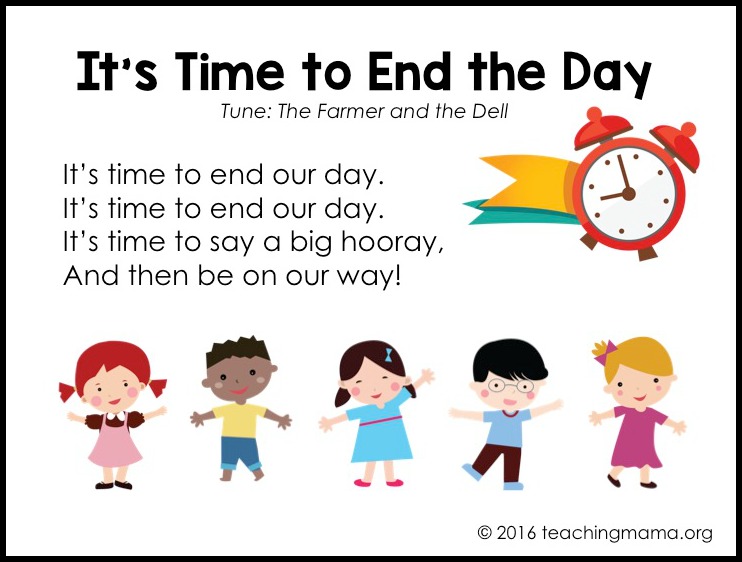 It's Time to End the Day
Tune: The Farmer and the Dell

It's time to end our day.
It's time to end our day.
It's time to say a big hooray,
And then be on our way!

© 2016 teachingmama.org